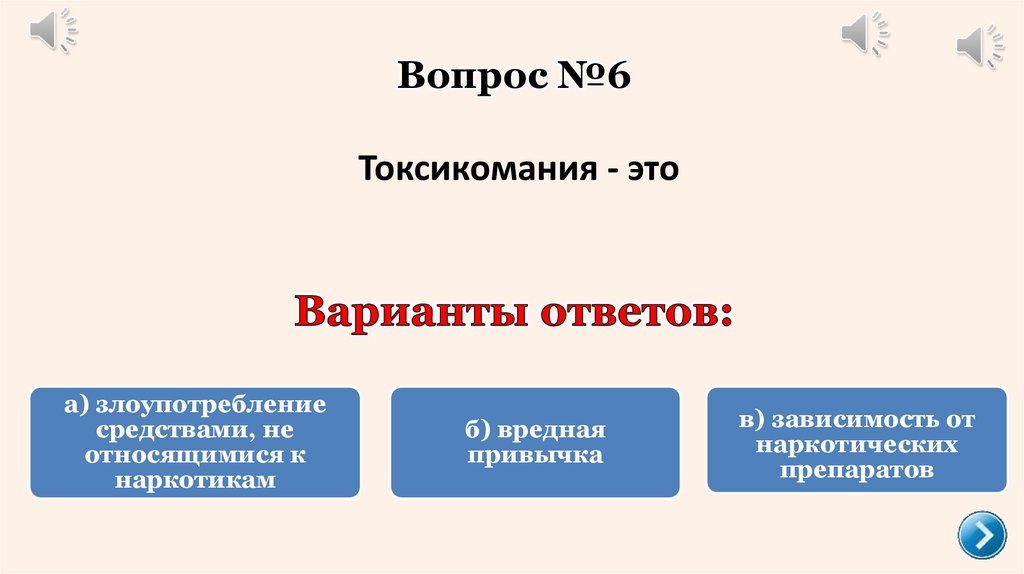 Вопрос №6

Токсикомания - это

Варианты ответов:

а) злоупотребление средствами, не относящимися к наркотикам

б) вредная привычка

в) зависимость от наркотических препаратов